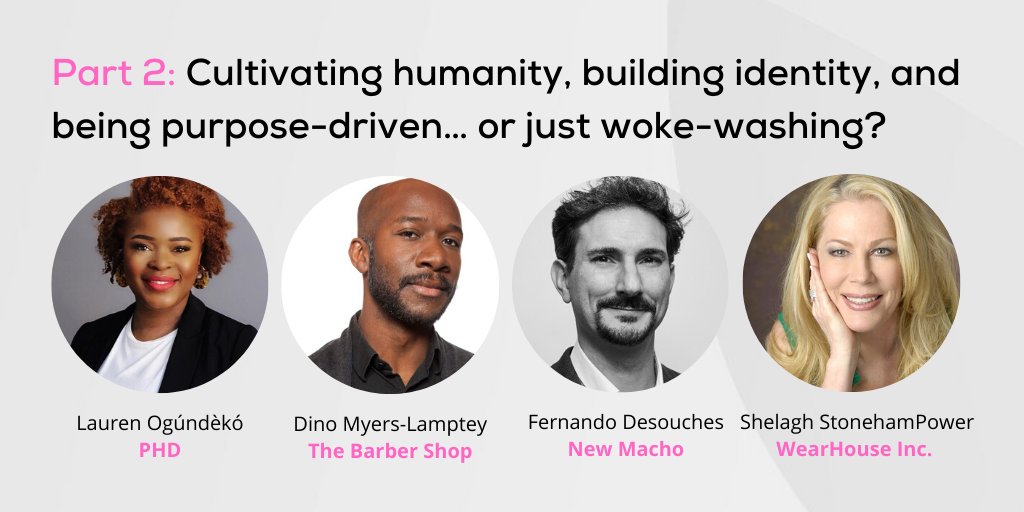 Part 2: Cultivating humanity, building identity, and being purpose-driven... or just woke-washing?

Lauren Ogúndèkó
PHD

Dino Myers-Lamptey
The Barber Shop

Fernando Desouches
New Macho

Shelagh StonehamPower
WearHouse Inc.